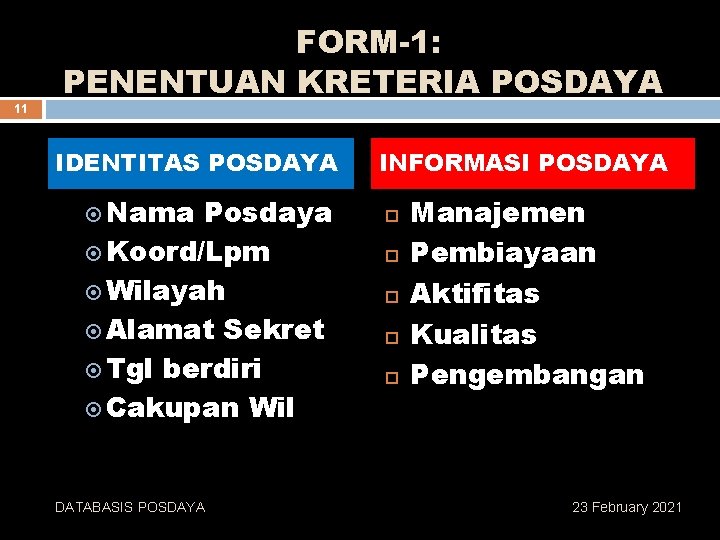 FORM-1:
PENENTUAN KRETERIA POSDAYA

11

IDENTITAS POSDAYA

Nama Posdaya
Koord/Lpm
Wilayah
Alamat Sekret
Tgl berdiri
Cakupan Wil

INFORMASI POSDAYA

Manajemen
Pembiayaan
Aktifitas
Kualitas
Pengembangan

DATABASIS POSDAYA

23 February 2021